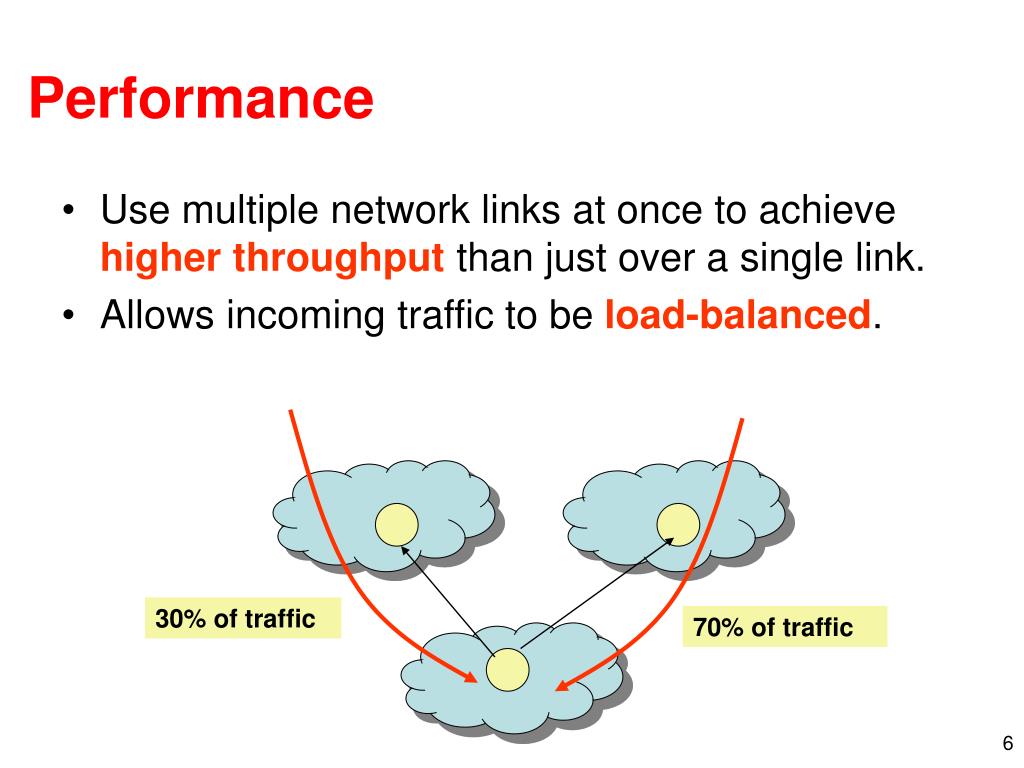 Performance

• Use multiple network links at once to achieve higher throughput than just over a single link.

• Allows incoming traffic to be load-balanced.

30% of traffic

70% of traffic

6